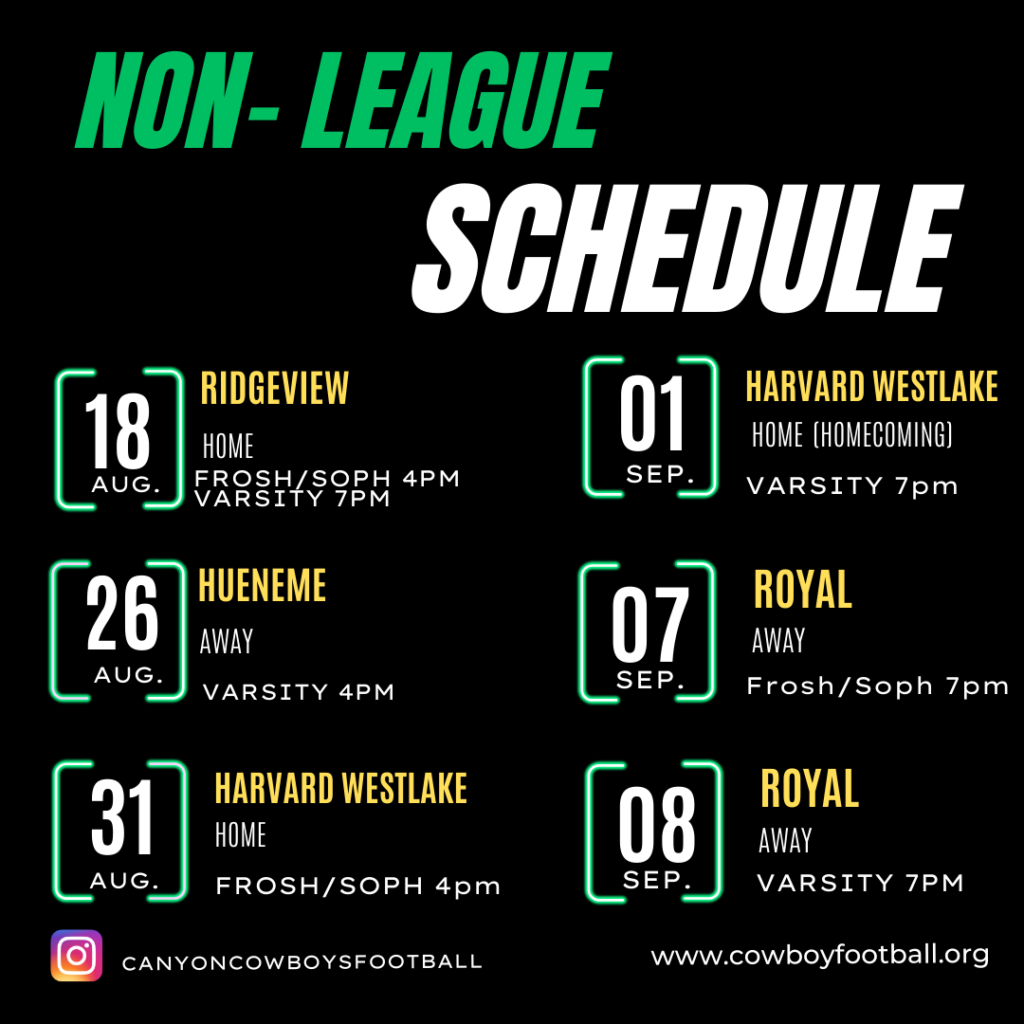 NON- LEAGUE
SCHEDULE

18
AUG.
RIDGEVIEW
HOME
FROSH/SOPH 4PM
VARSITY 7PM

26
AUG.
HUENEME
AWAY
VARSITY 4PM

31
AUG.
HARVARD WESTLAKE
HOME
FROSH/SOPH 4pm

01
SEP.
HARVARD WESTLAKE
HOME (HOMECOMING)
VARSITY 7pm

07
SEP.
ROYAL
AWAY
Frosh/Soph 7pm

08
SEP.
ROYAL
AWAY
VARSITY 7PM

CANYONCOWBOYSFOOTBALL

www.cowboyfootball.org